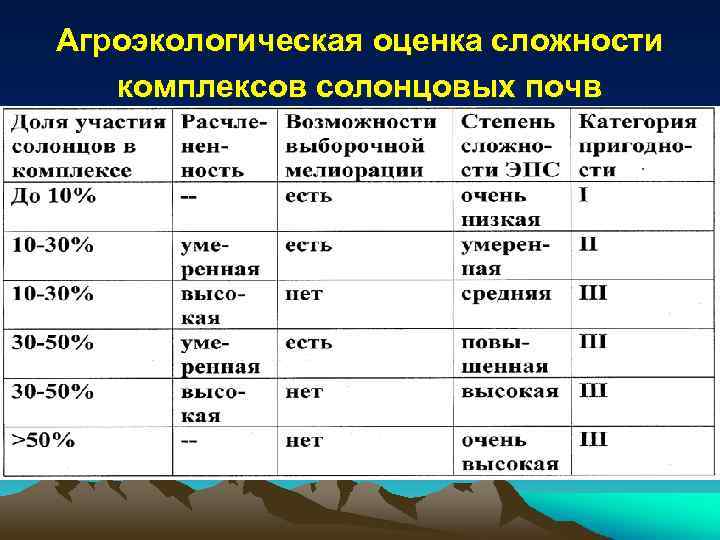 Агроэкологическая оценка сложности комплексов солонцовых почв

| Доля участия солонцов в комплексе | Расчлененность | Возможности выборочной мелиорации | Степень сложности ЭПС | Категория пригодности |
|---|---|---|---|---|
| До 10% | -- | есть | очень низкая | I |
| 10-30% | умеренная | есть | умеренная | II |
| 10-30% | высокая | нет | средняя | III |
| 30-50% | умеренная | есть | повышенная | III |
| 30-50% | высокая | нет | высокая | III |
| >50% | -- | нет | очень высокая | III |